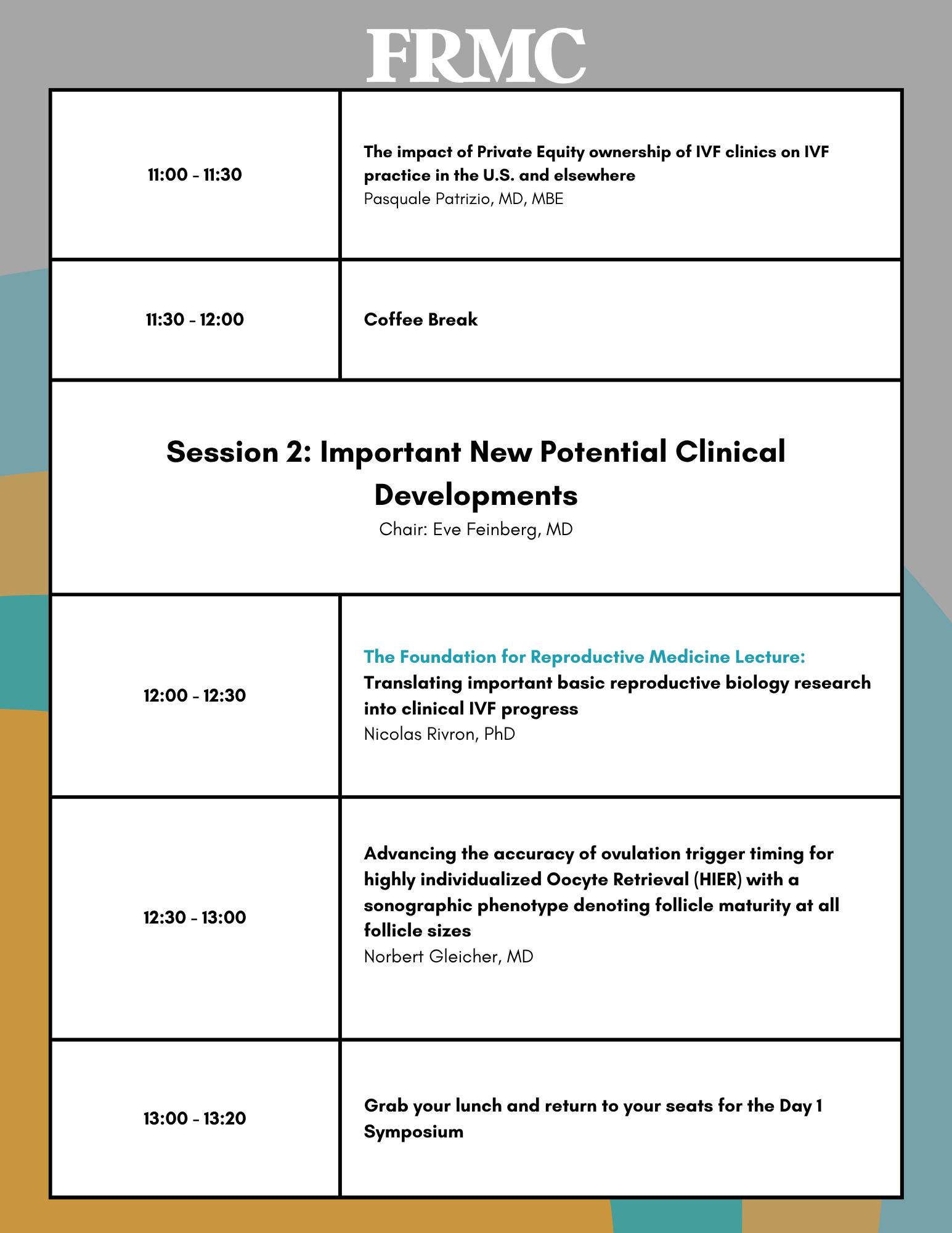 FRMC

| | |
|---|---|
| 11:00 - 11:30 | The impact of Private Equity ownership of IVF clinics on IVF practice in the U.S. and elsewhere Pasquale Patrizio, MD, MBE |
| 11:30 - 12:00 | Coffee Break |

Session 2: Important New Potential Clinical Developments
Chair: Eve Feinberg, MD

| | |
|---|---|
| 12:00 - 12:30 | The Foundation for Reproductive Medicine Lecture: Translating important basic reproductive biology research into clinical IVF progress Nicolas Rivron, PhD |
| 12:30 - 13:00 | Advancing the accuracy of ovulation trigger timing for highly individualized Oocyte Retrieval (HIER) with a sonographic phenotype denoting follicle maturity at all follicle sizes Norbert Gleicher, MD |
| 13:00 - 13:20 | Grab your lunch and return to your seats for the Day 1 Symposium |